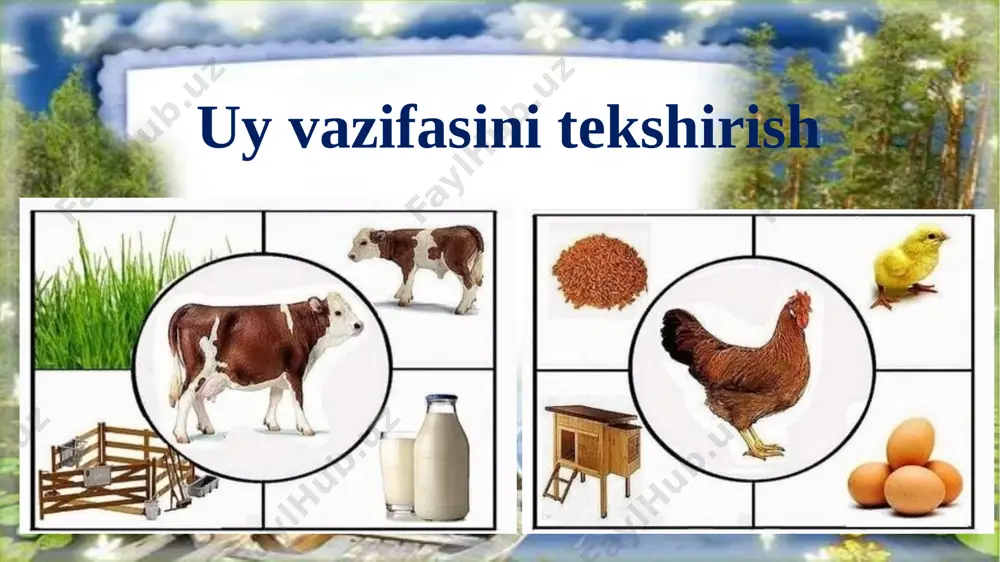 Uy vazifasini tekshirish

FaylHub.uz